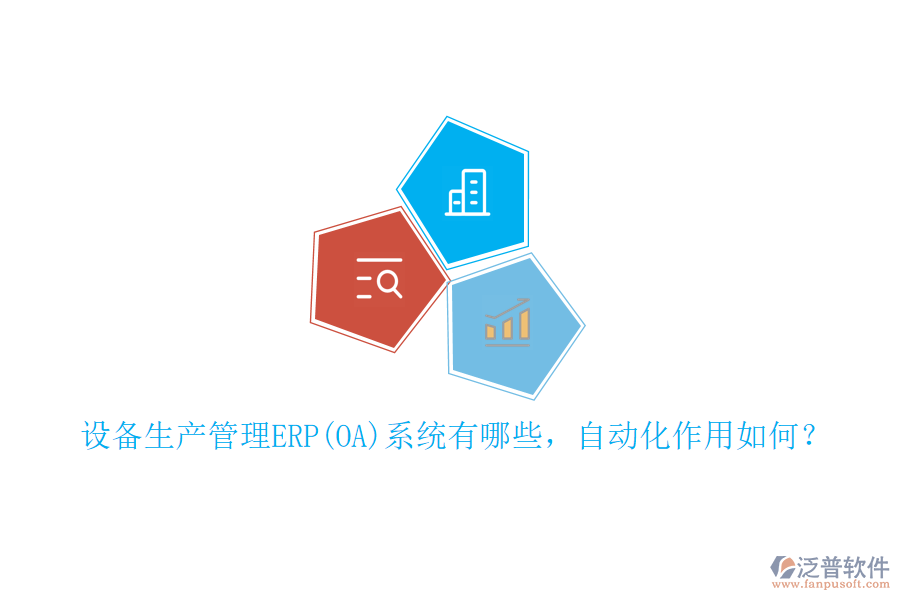 设备生产管理ERP(OA)系统有哪些，自动化作用如何？

泛普软件
www.fanpusoft.com